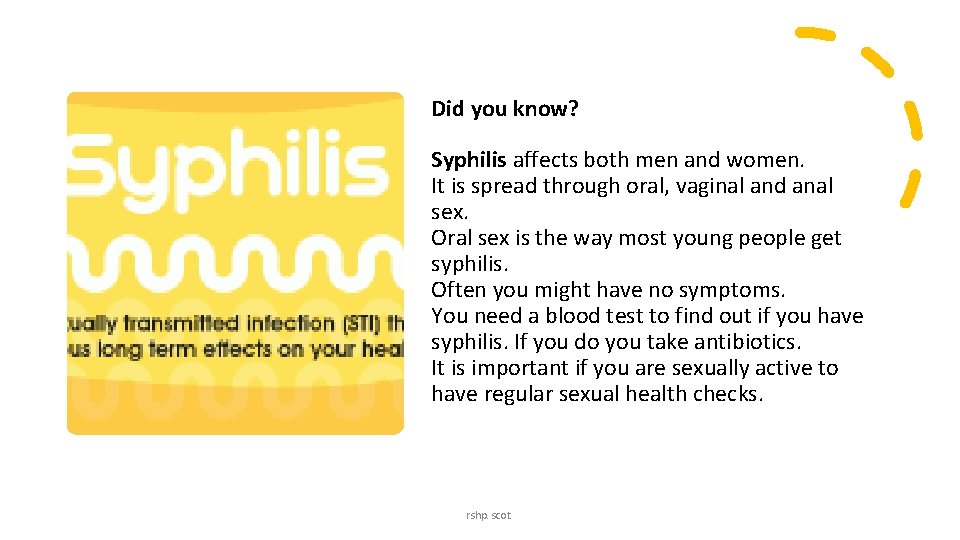 Syphilis

ually transmitted infection (STI) th
us long term effects on your heal

Did you know?

Syphilis affects both men and women.
It is spread through oral, vaginal and anal sex.
Oral sex is the way most young people get syphilis.
Often you might have no symptoms.
You need a blood test to find out if you have syphilis. If you do you take antibiotics.
It is important if you are sexually active to have regular sexual health checks.

rshp.scot